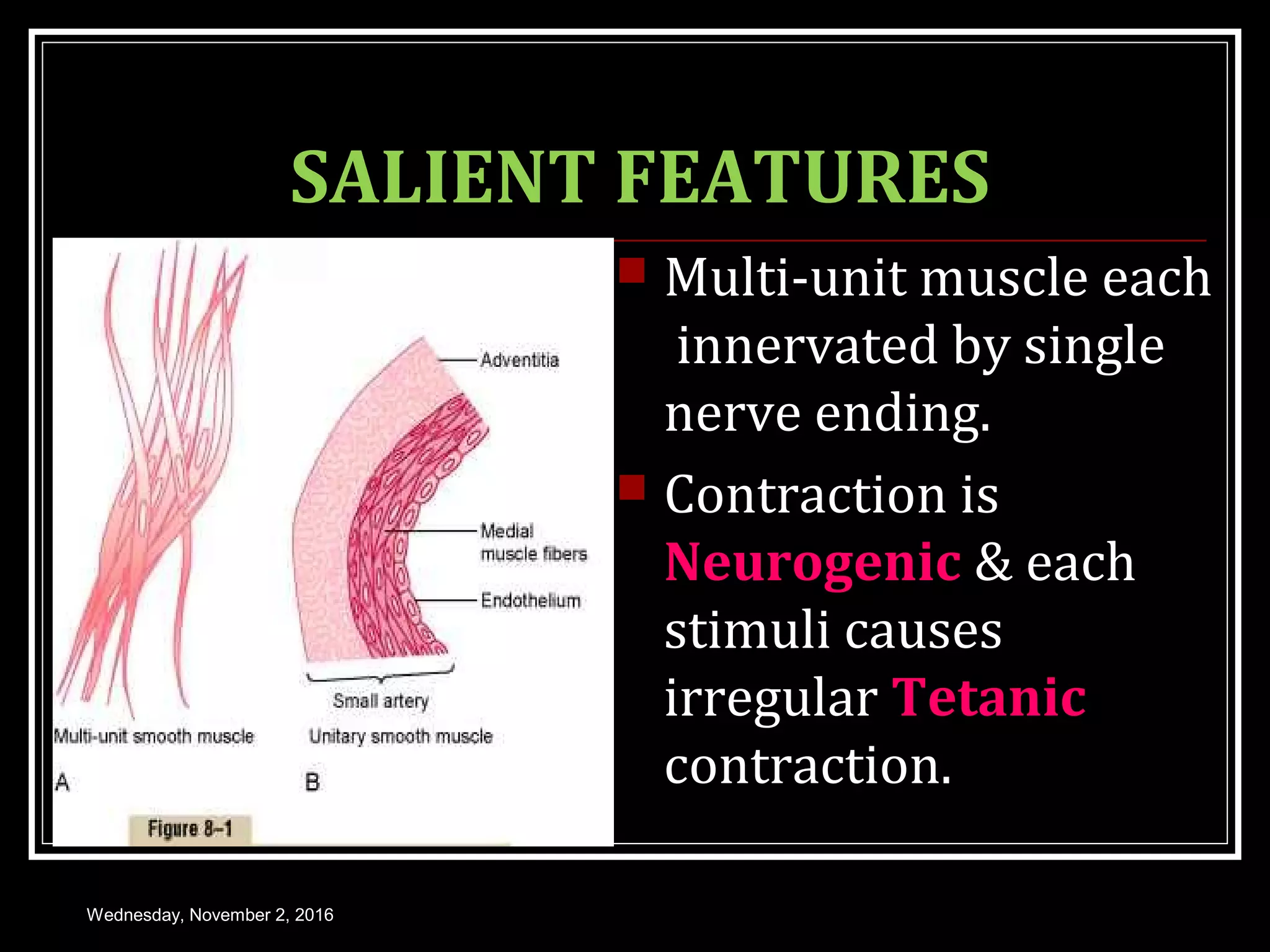 SALIENT FEATURES

Adventitia

Medial muscle fibers

Endothelium

Small artery

Multi-unit smooth muscle

Unitary smooth muscle

A

B

Figure 8–1

Multi-unit muscle each innervated by single nerve ending.

Contraction is Neurogenic & each stimuli causes irregular Tetanic contraction.

Wednesday, November 2, 2016